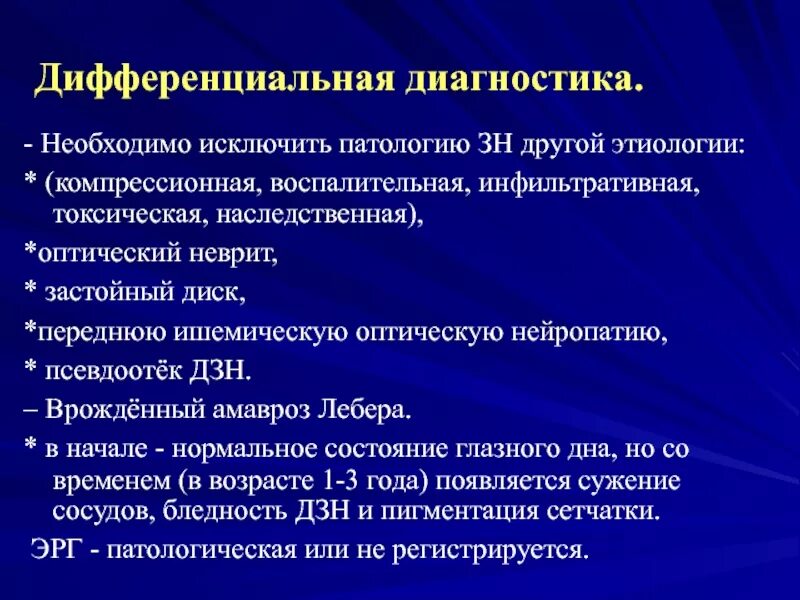 Дифференциальная диагностика.

- Необходимо исключить патологию ЗН другой этиологии:

* (компрессионная, воспалительная, инфильтративная, токсическая, наследственная),

*оптический неврит,

* застойный диск,

*переднюю ишемическую оптическую нейропатию,

* псевдоотёк ДЗН.

– Врождённый амавроз Лебера.

* в начале - нормальное состояние глазного дна, но со временем (в возрасте 1-3 года) появляется сужение сосудов, бледность ДЗН и пигментация сетчатки.

ЭРГ - патологическая или не регистрируется.